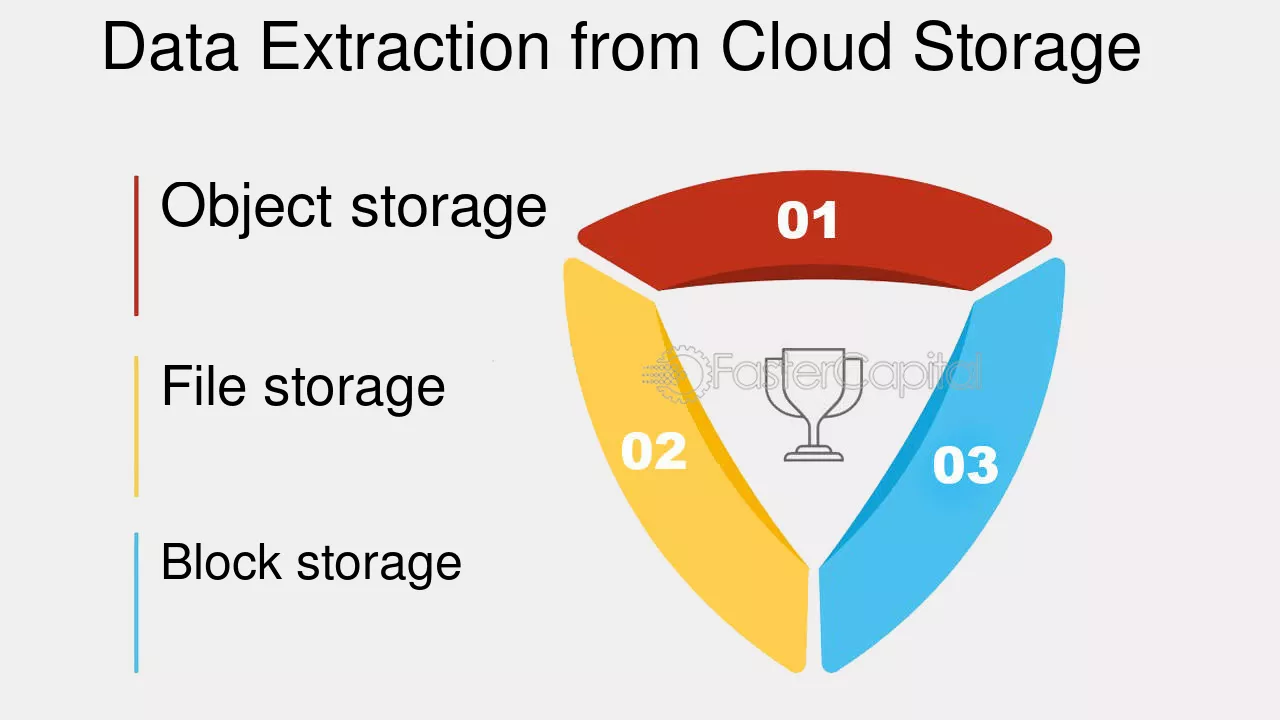 Data Extraction from Cloud Storage

Object storage

File storage

Block storage

01

02

03

FasterCapital